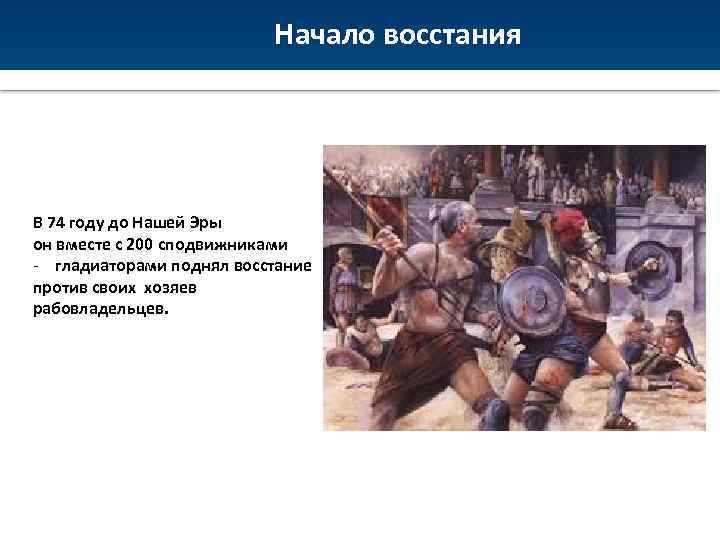 Начало восстания

В 74 году до Нашей Эры
он вместе с 200 сподвижниками
- гладиаторами поднял восстание
против своих хозяев
рабовладельцев.